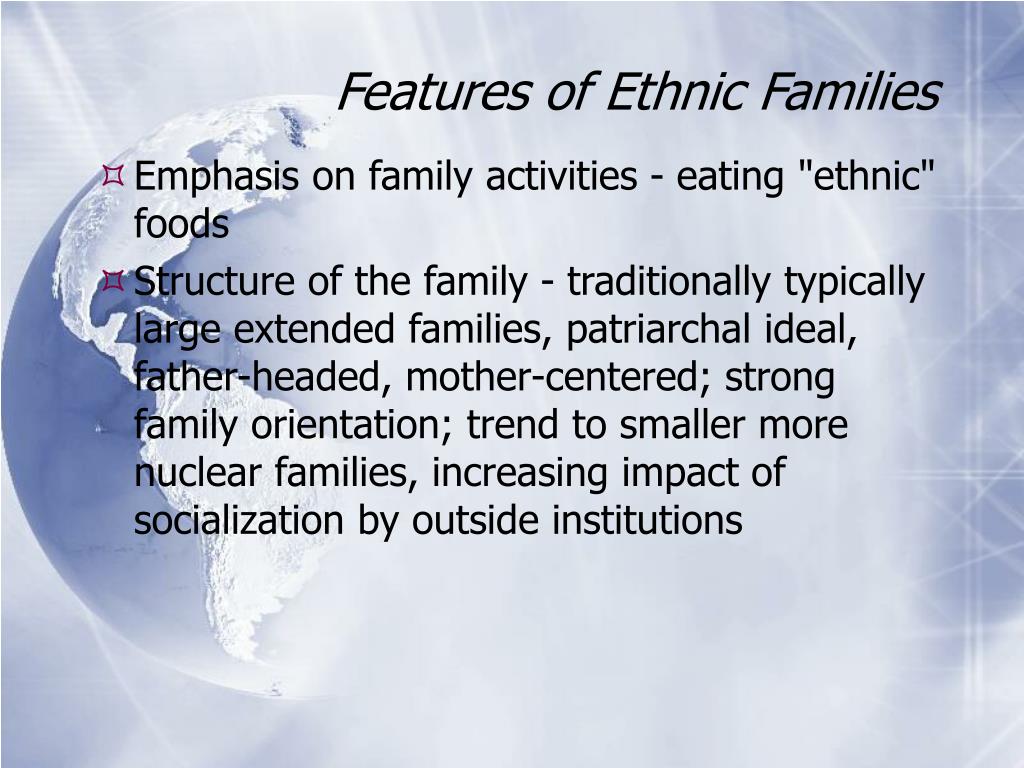 Features of Ethnic Families

Emphasis on family activities - eating "ethnic" foods

Structure of the family - traditionally typically large extended families, patriarchal ideal, father-headed, mother-centered; strong family orientation; trend to smaller more nuclear families, increasing impact of socialization by outside institutions